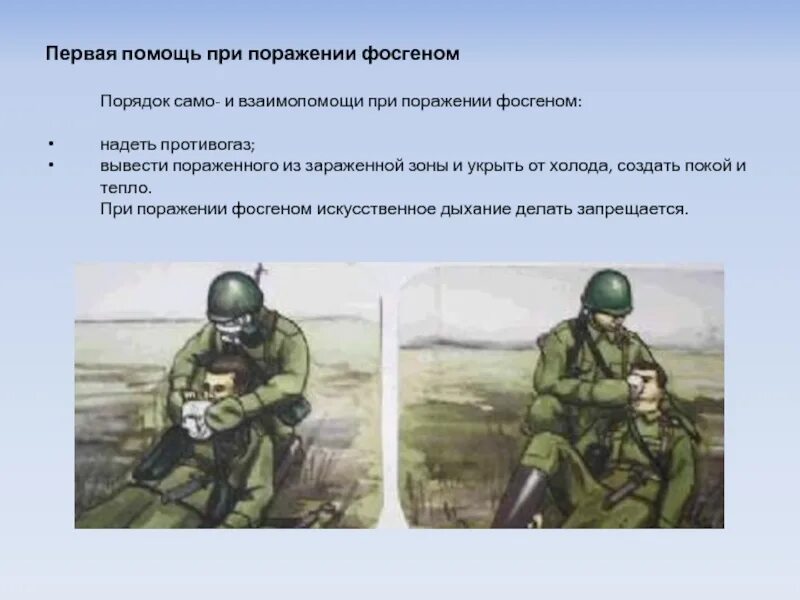 Первая помощь при поражении фосгеном

Порядок само- и взаимопомощи при поражении фосгеном:

• надеть противогаз;
• вывести пораженного из зараженной зоны и укрыть от холода, создать покой и тепло.

При поражении фосгеном искусственное дыхание делать запрещается.